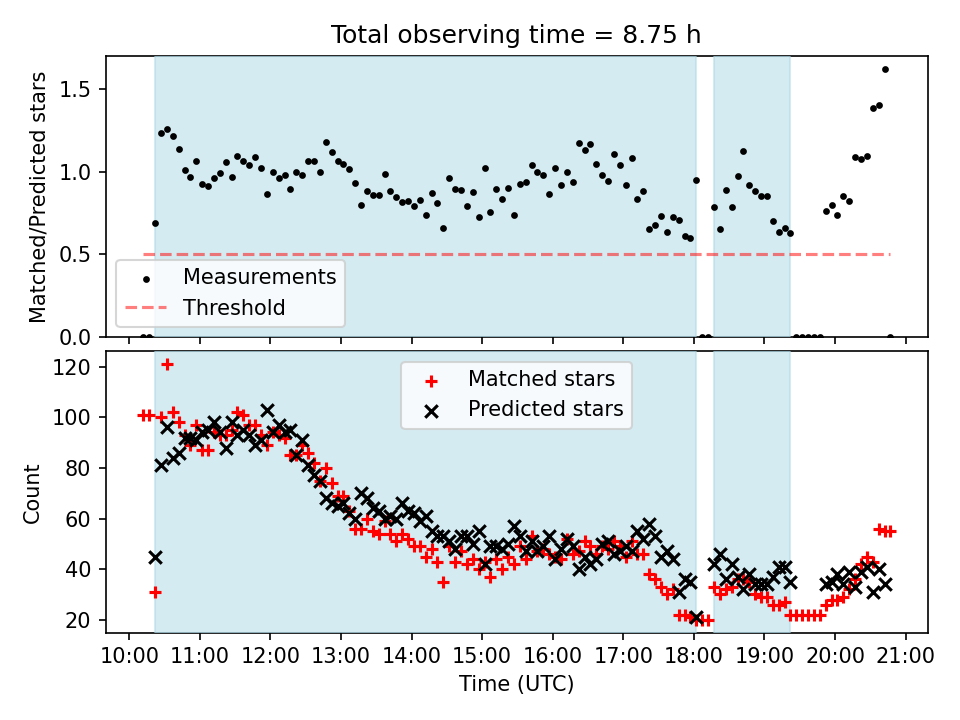 Total observing time = 8.75 h

Matched/Predicted stars

1.5
1.0
0.5
0.0

Measurements
Threshold

Count

120
100
80
60
40
20

Matched stars
Predicted stars

10:00 11:00 12:00 13:00 14:00 15:00 16:00 17:00 18:00 19:00 20:00 21:00

Time (UTC)